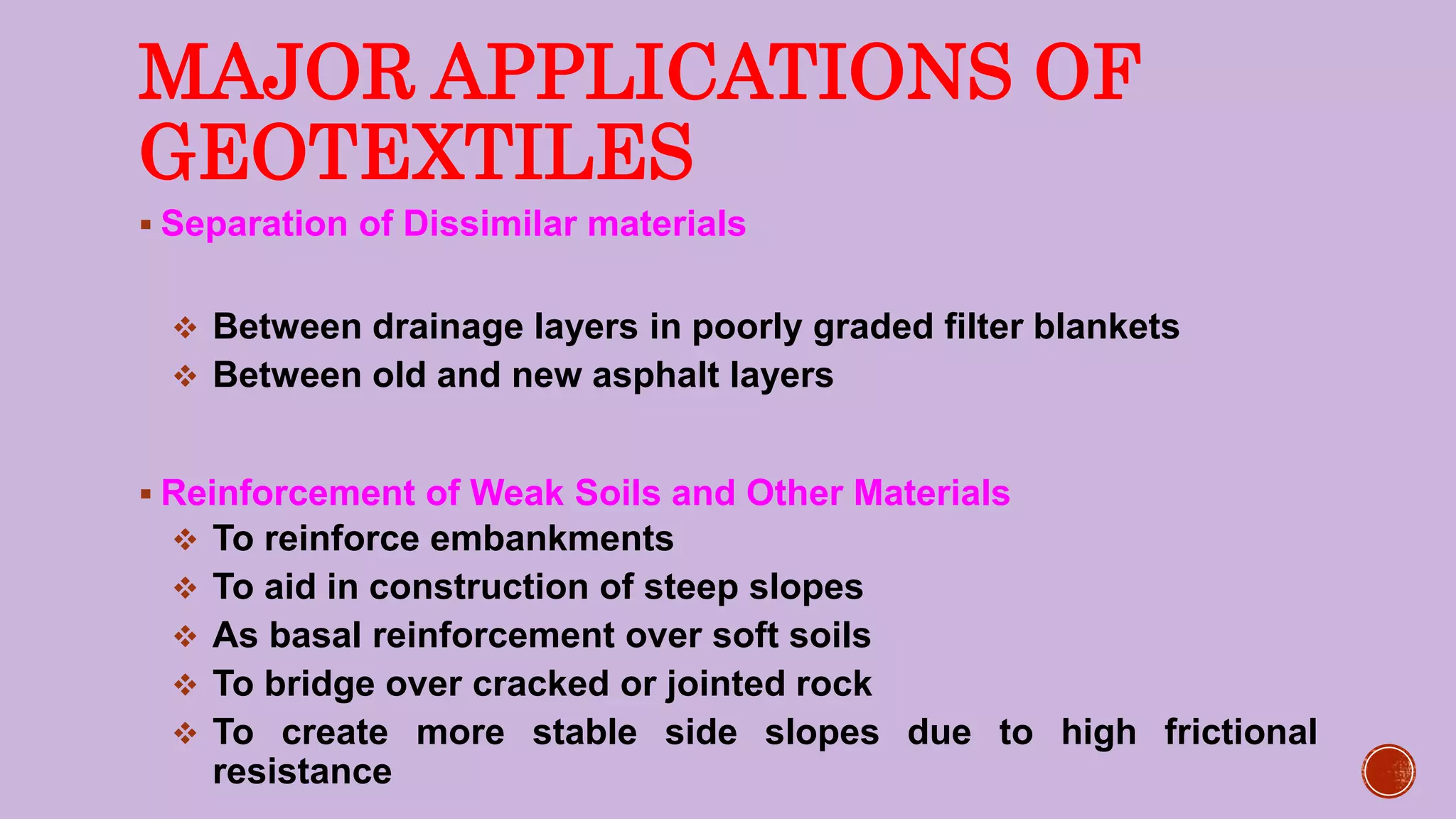 MAJOR APPLICATIONS OF GEOTEXTILES

▪ Separation of Dissimilar materials

❖ Between drainage layers in poorly graded filter blankets
❖ Between old and new asphalt layers

▪ Reinforcement of Weak Soils and Other Materials
❖ To reinforce embankments
❖ To aid in construction of steep slopes
❖ As basal reinforcement over soft soils
❖ To bridge over cracked or jointed rock
❖ To create more stable side slopes due to high frictional resistance